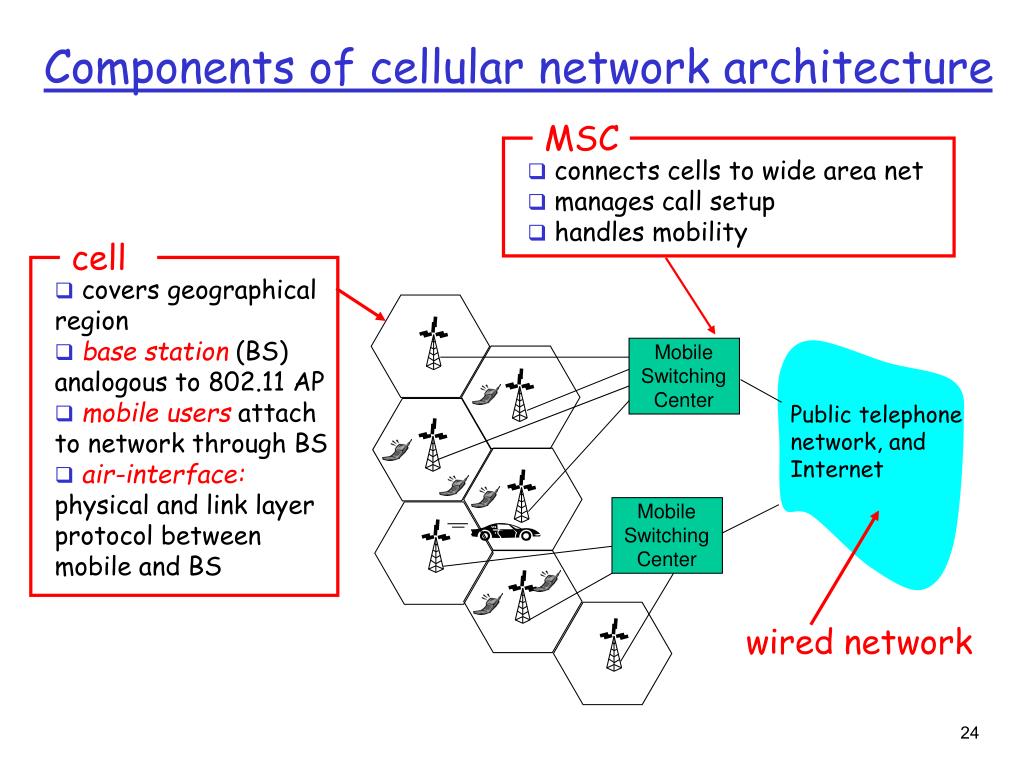 Components of cellular network architecture

MSC
❑ connects cells to wide area net
❑ manages call setup
❑ handles mobility

cell
❑ covers geographical region
❑ base station (BS) analogous to 802.11 AP
❑ mobile users attach to network through BS
❑ air-interface: physical and link layer protocol between mobile and BS

Mobile Switching Center

Mobile Switching Center

Public telephone network, and Internet

wired network

24